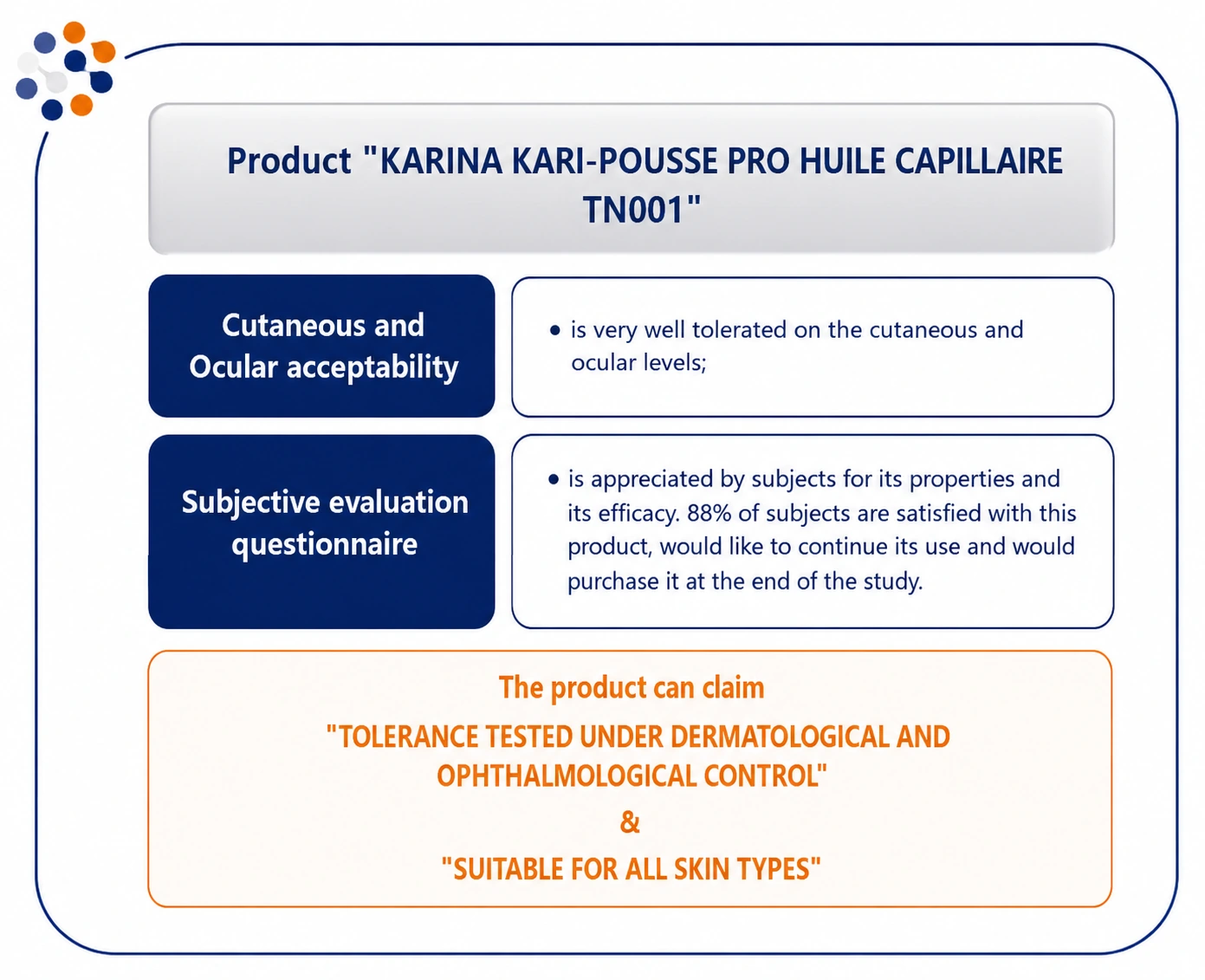 Product "KARINA KARI-POUSSE PRO HUILE CAPILLAIRE TN001"

Cutaneous and Ocular acceptability

• is very well tolerated on the cutaneous and ocular levels;

Subjective evaluation questionnaire

• is appreciated by subjects for its properties and its efficacy. 88% of subjects are satisfied with this product, would like to continue its use and would purchase it at the end of the study.

The product can claim

"TOLERANCE TESTED UNDER DERMATOLOGICAL AND OPHTHALMOLOGICAL CONTROL"

&

"SUITABLE FOR ALL SKIN TYPES"